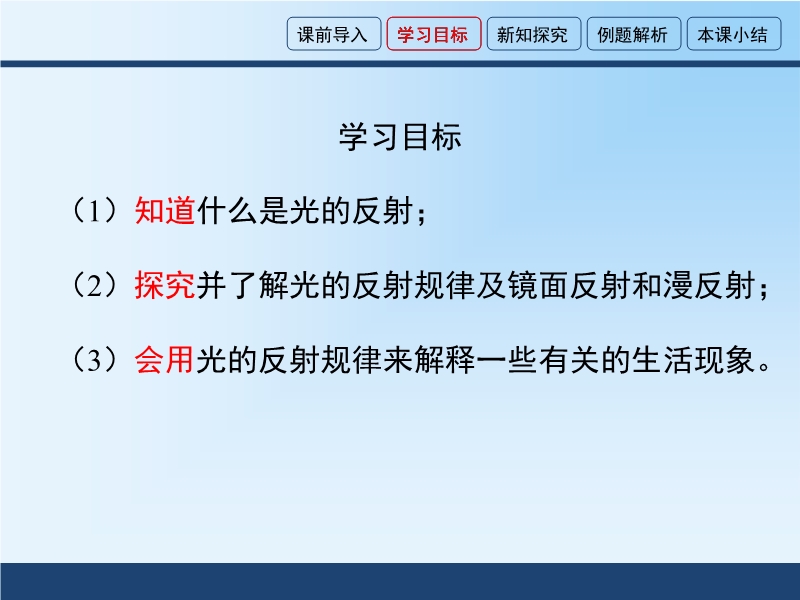 课前导入 学习目标 新知探究 例题解析 本课小结

学习目标

（1）知道什么是光的反射；

（2）探究并了解光的反射规律及镜面反射和漫反射；

（3）会用光的反射规律来解释一些有关的生活现象。